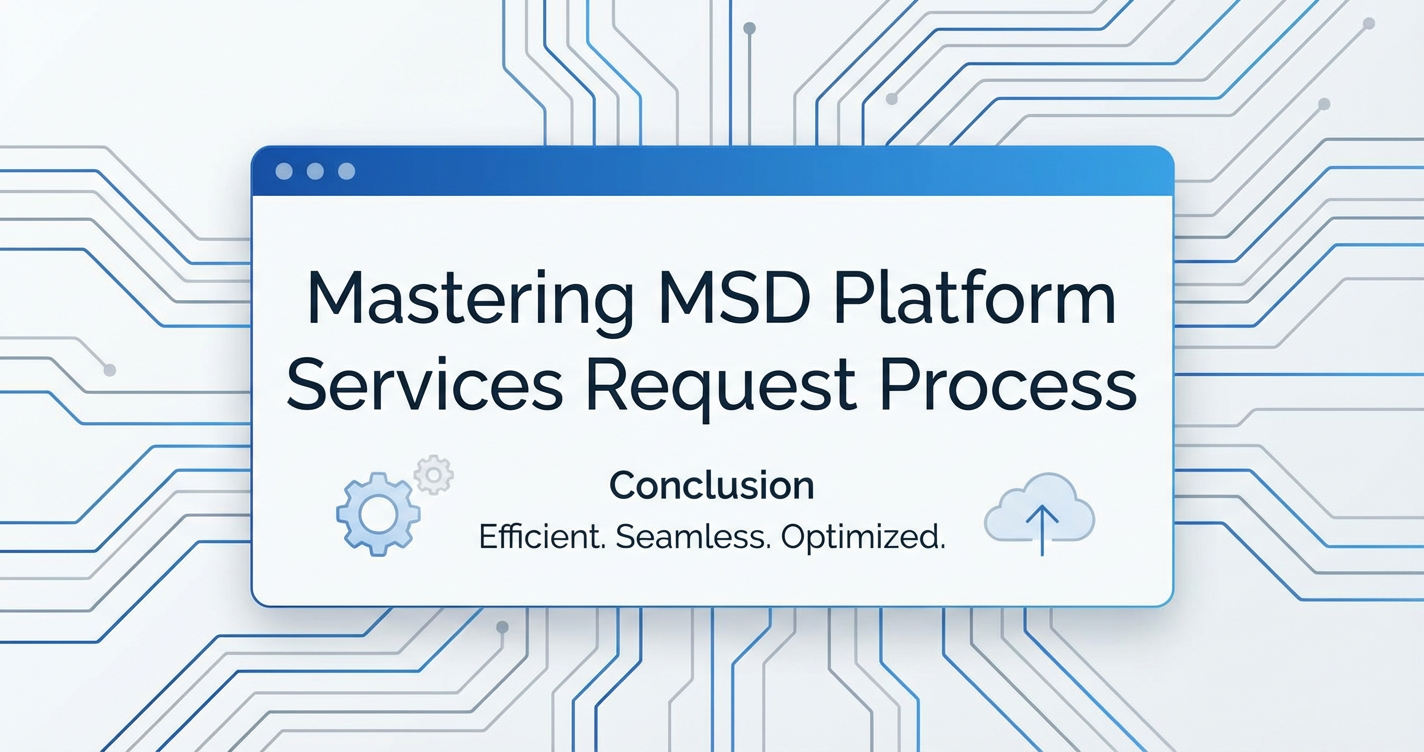 Mastering MSD Platform Services Request Process

Conclusion

Efficient. Seamless. Optimized.